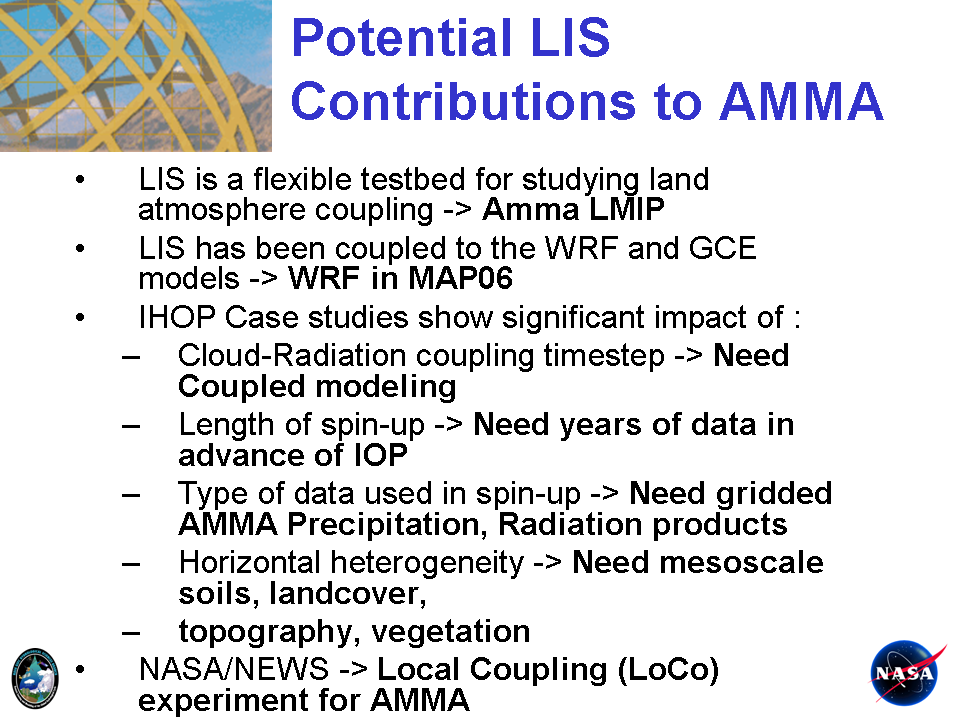 Potential LIS Contributions to AMMA

• LIS is a flexible testbed for studying land atmosphere coupling -> Amma LMIP
• LIS has been coupled to the WRF and GCE models -> WRF in MAP06
• IHOP Case studies show significant impact of :
– Cloud-Radiation coupling timestep -> Need Coupled modeling
– Length of spin-up -> Need years of data in advance of IOP
– Type of data used in spin-up -> Need gridded AMMA Precipitation, Radiation products
– Horizontal heterogeneity -> Need mesoscale soils, landcover,
– topography, vegetation
• NASA/NEWS -> Local Coupling (LoCo) experiment for AMMA

NASA